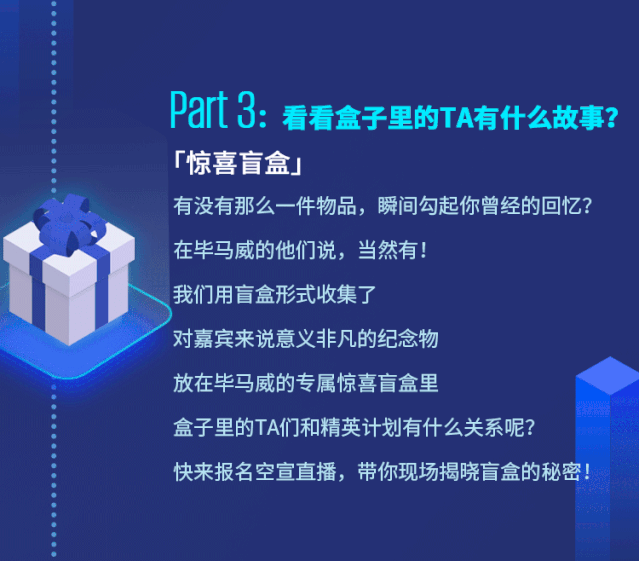 Part 3：看看盒子里的TA有什么故事？

「惊喜盲盒」

有没有那么一件物品，瞬间勾起你曾经的回忆？

在毕马威的他们说，当然有！

我们用盲盒形式收集了

对嘉宾来说意义非凡的纪念物

放在毕马威的专属惊喜盲盒里

盒子里的TA们和精英计划有什么关系呢？

快来报名空宣直播，带你现场揭晓盲盒的秘密！